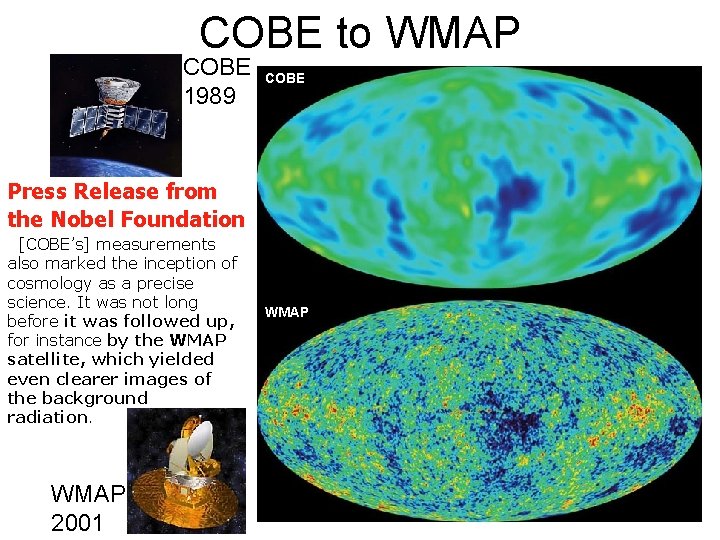 COBE to WMAP

COBE
1989

Press Release from the Nobel Foundation

[COBE's] measurements also marked the inception of cosmology as a precise science. It was not long before it was followed up, for instance by the WMAP satellite, which yielded even clearer images of the background radiation.

WMAP
2001

COBE

WMAP